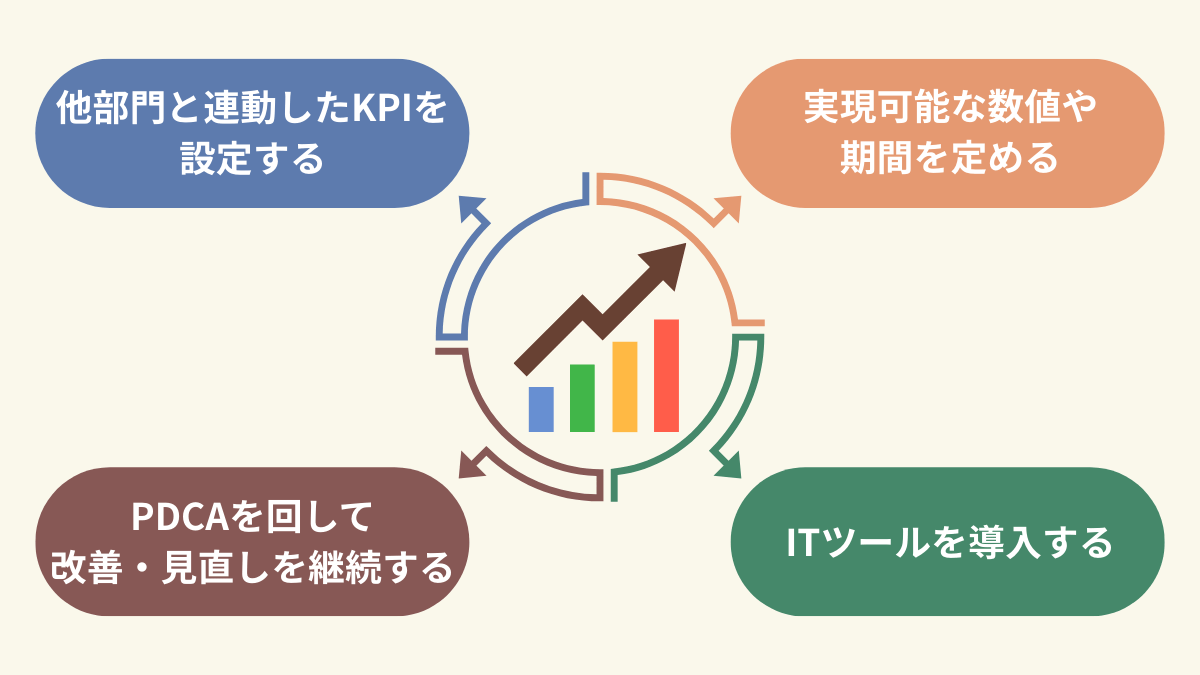 他部門と連動したKPIを設定する

実現可能な数値や期間を定める

PDCAを回して改善・見直しを継続する

ITツールを導入する